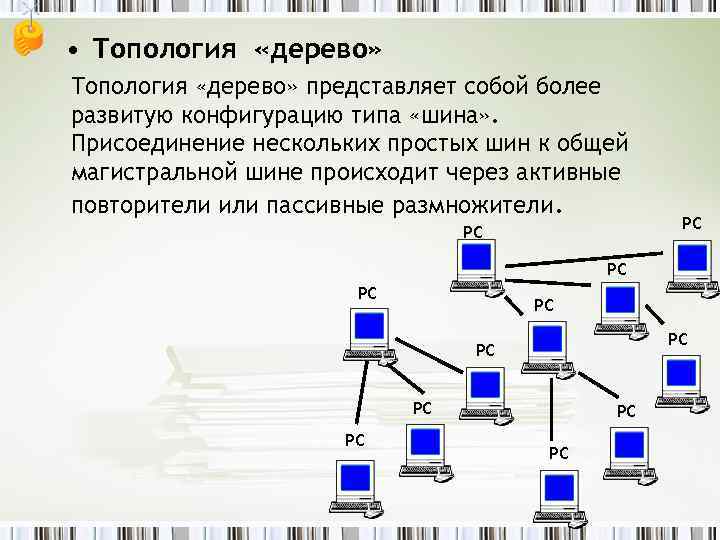 • Топология «дерево»

Топология «дерево» представляет собой более развитую конфигурацию типа «шина». Присоединение нескольких простых шин к общей магистральной шине происходит через активные повторители или пассивные размножители.

PC
PC
PC
PC
PC
PC
PC
PC
PC
PC
PC
PC